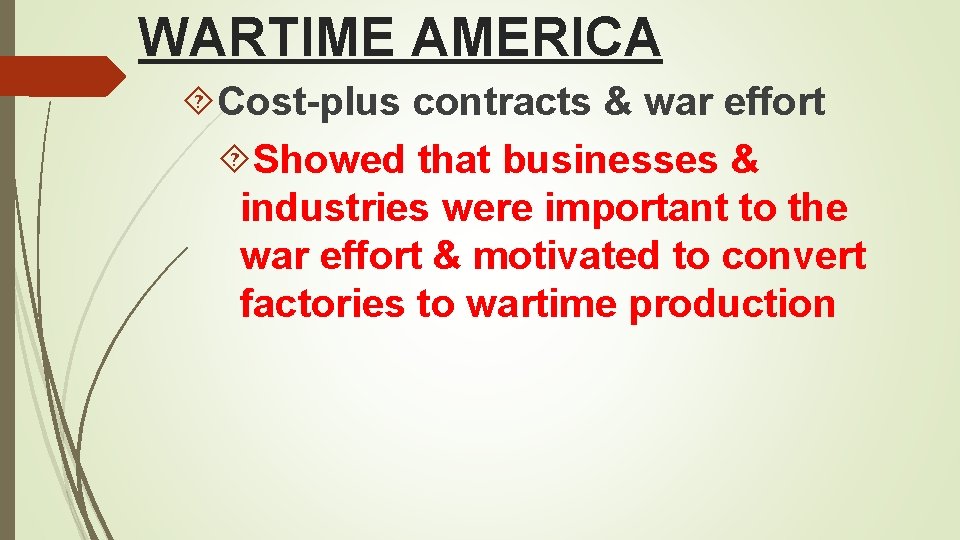 WARTIME AMERICA

Cost-plus contracts & war effort

Showed that businesses & industries were important to the war effort & motivated to convert factories to wartime production